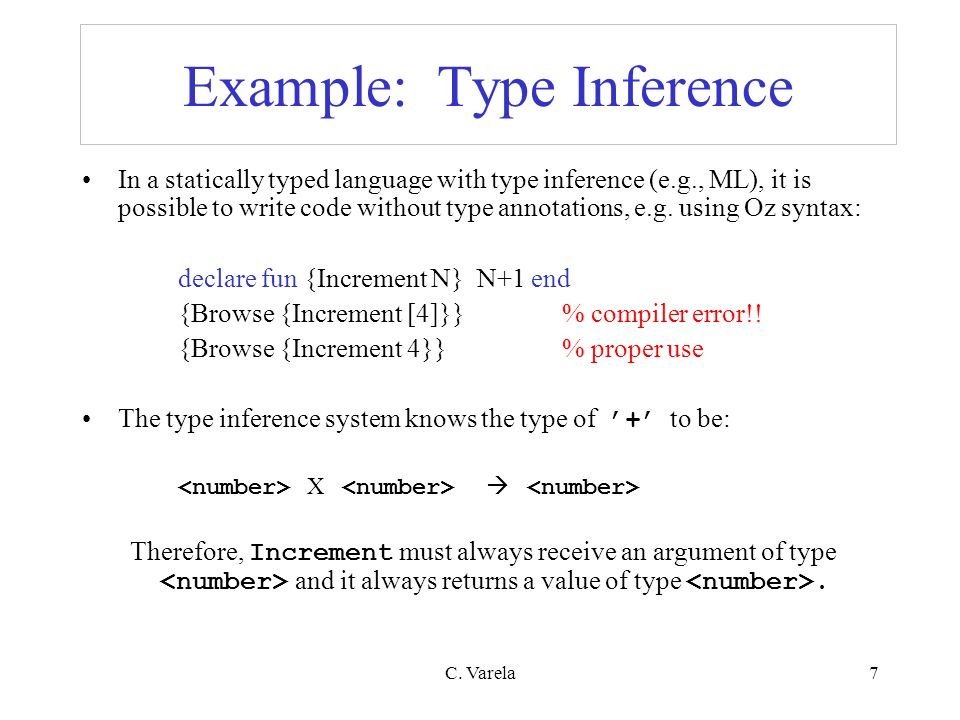 Example: Type Inference

• In a statically typed language with type inference (e.g., ML), it is possible to write code without type annotations, e.g. using Oz syntax:

declare fun {Increment N} N+1 end
{Browse {Increment [4]}} % compiler error!!
{Browse {Increment 4}} % proper use

• The type inference system knows the type of '+' to be:

<number> X <number> → <number>

Therefore, Increment must always receive an argument of type <number> and it always returns a value of type <number>.

C. Varela

7